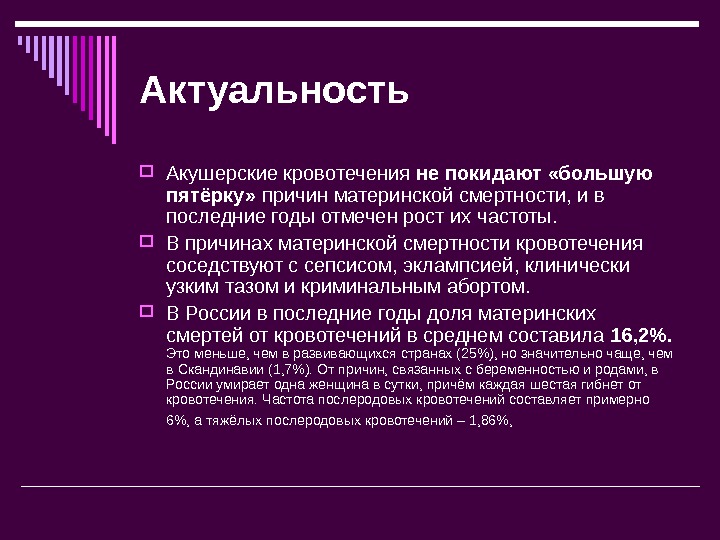 Актуальность

Акушерские кровотечения не покидают «большую пятёрку» причин материнской смертности, и в последние годы отмечен рост их частоты.

В причинах материнской смертности кровотечения соседствуют с сепсисом, эклампсией, клинически узким тазом и криминальным абортом.

В России в последние годы доля материнских смертей от кровотечений в среднем составила 16,2%. Это меньше, чем в развивающихся странах (25%), но значительно чаще, чем в Скандинавии (1,7%). От причин, связанных с беременностью и родами, в России умирает одна женщина в сутки, причём каждая шестая гибнет от кровотечения. Частота послеродовых кровотечений составляет примерно 6%, а тяжёлых послеродовых кровотечений – 1,86%,